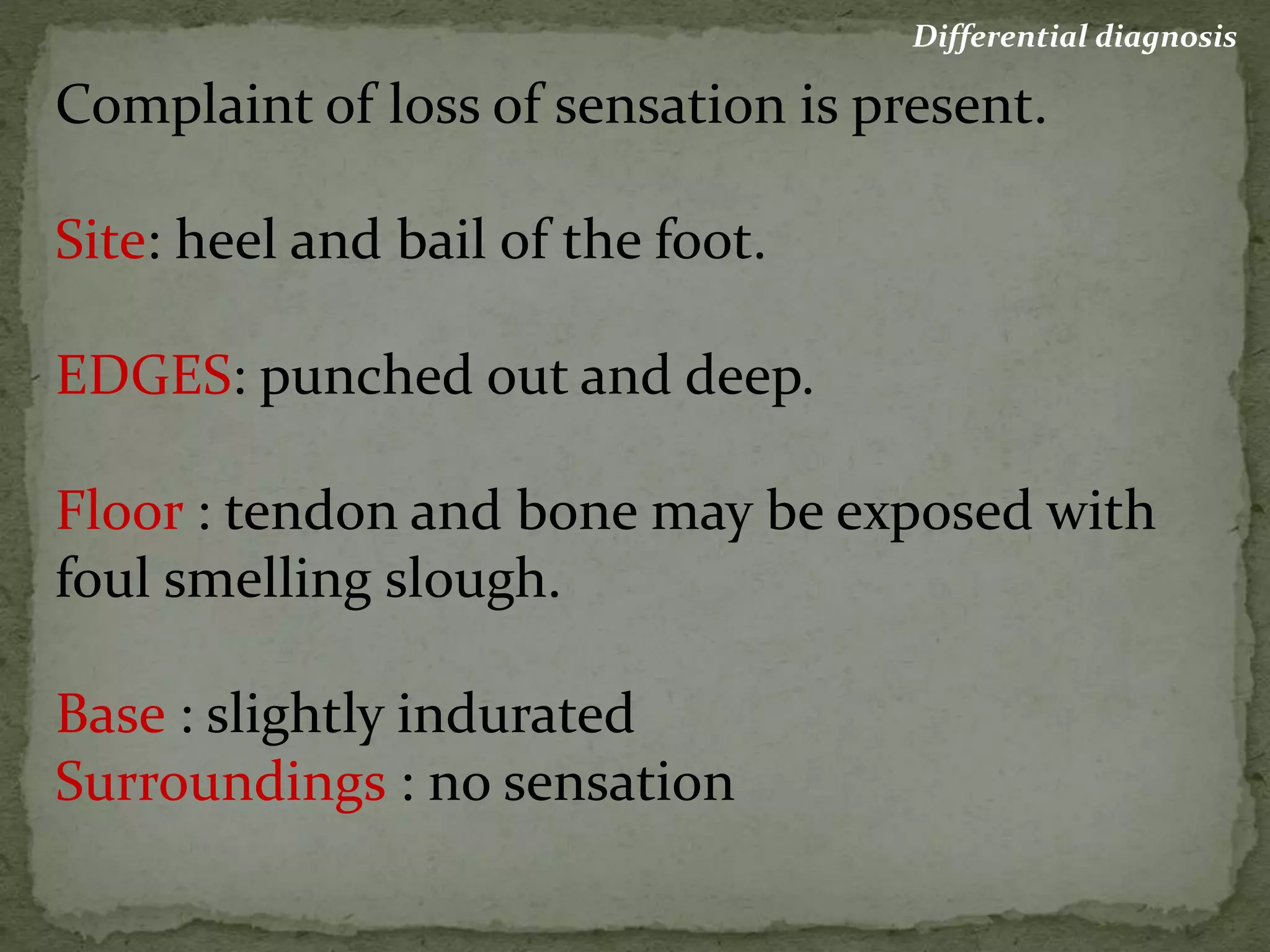 Differential diagnosis

Complaint of loss of sensation is present.

Site: heel and bail of the foot.

EDGES: punched out and deep.

Floor : tendon and bone may be exposed with foul smelling slough.

Base : slightly indurated
Surroundings : no sensation